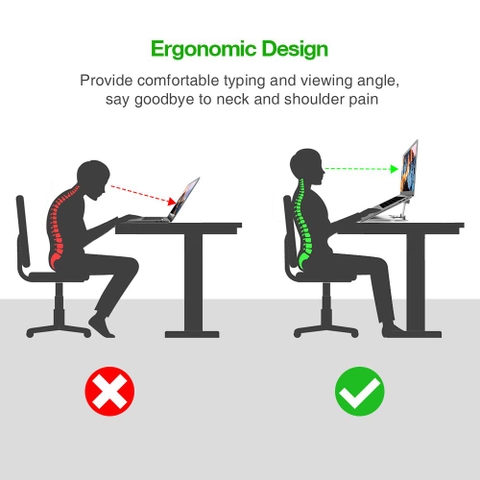 Ergonomic Design

Provide comfortable typing and viewing angle, say goodbye to neck and shoulder pain